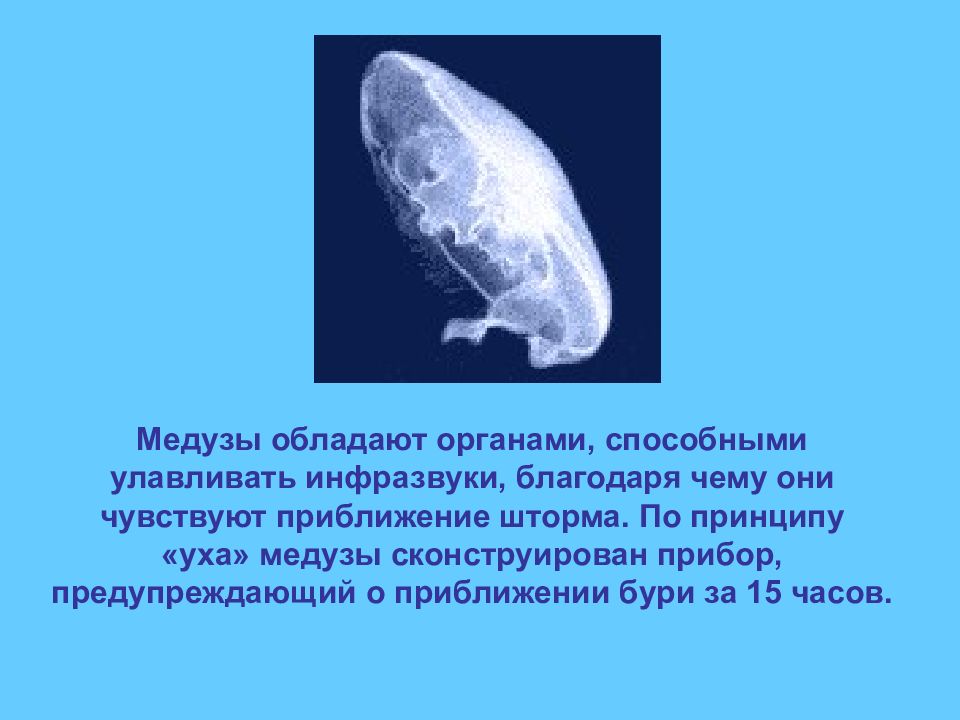 Медузы обладают органами, способными улавливать инфразвуки, благодаря чему они чувствуют приближение шторма. По принципу «уха» медузы сконструирован прибор, предупреждающий о приближении бури за 15 часов.